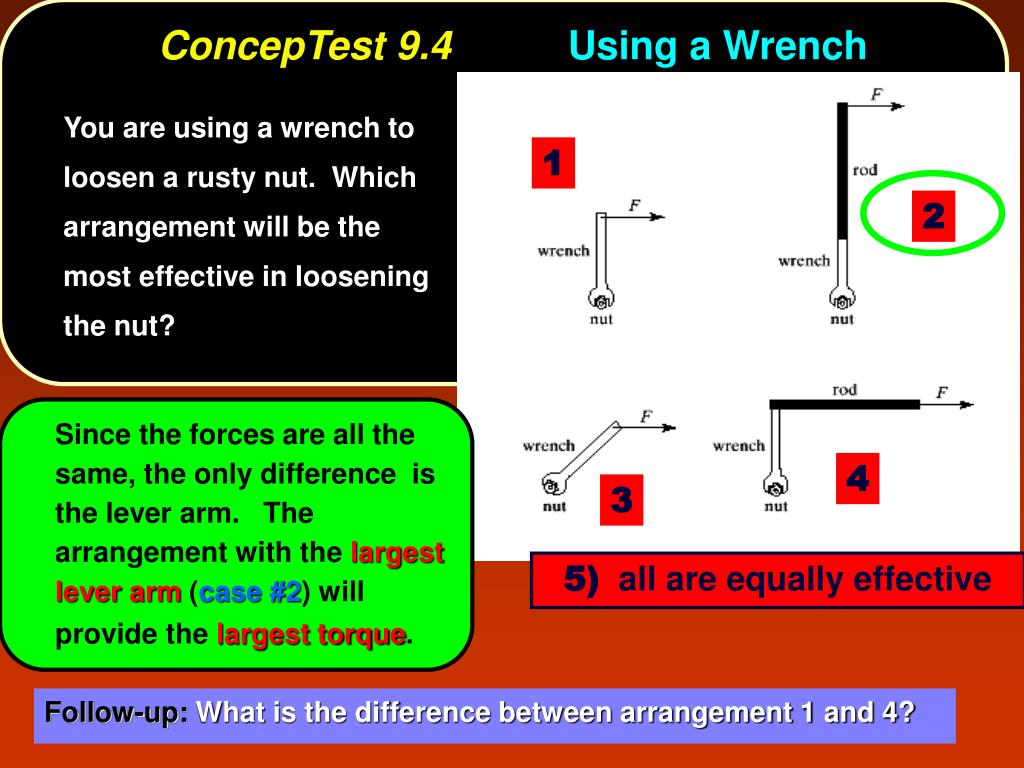 ConcepTest 9.4 Using a Wrench

You are using a wrench to loosen a rusty nut. Which arrangement will be the most effective in loosening the nut?

1

F

wrench

nut

F

rod

2

wrench

nut

F

wrench

nut

3

rod

F

wrench

nut

4

5) all are equally effective

Since the forces are all the same, the only difference is the lever arm. The arrangement with the largest lever arm (case #2) will provide the largest torque.

Follow-up: What is the difference between arrangement 1 and 4?